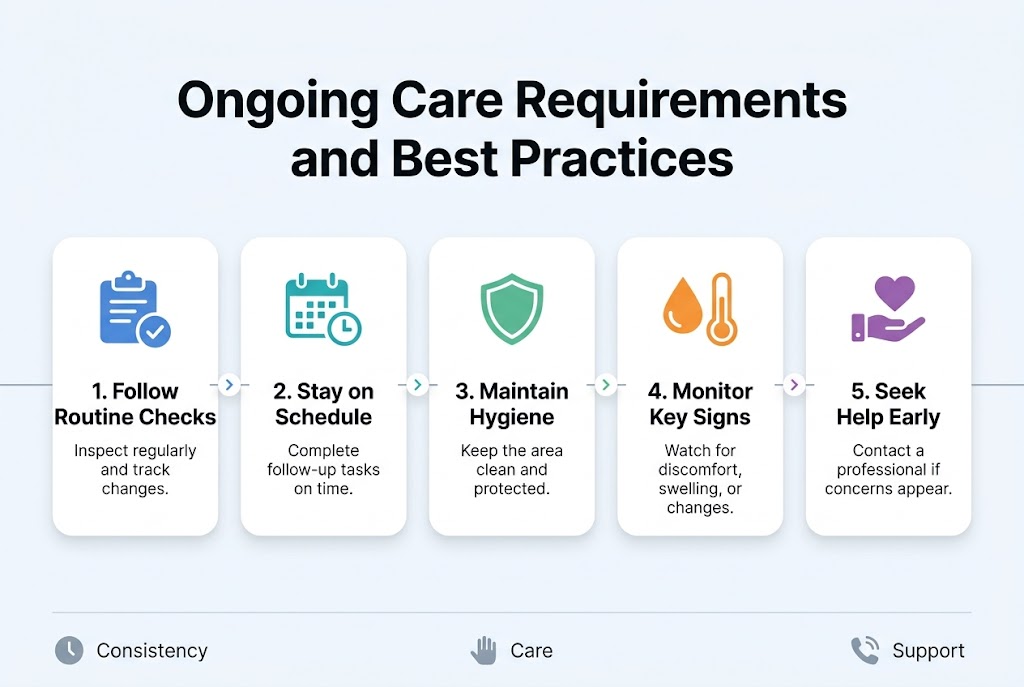 Ongoing Care Requirements and Best Practices

1. Follow Routine Checks
Inspect regularly and track changes.

2. Stay on Schedule
Complete follow-up tasks on time.

3. Maintain Hygiene
Keep the area clean and protected.

4. Monitor Key Signs
Watch for discomfort, swelling, or changes.

5. Seek Help Early
Contact a professional if concerns appear.

Consistency

Care

Support